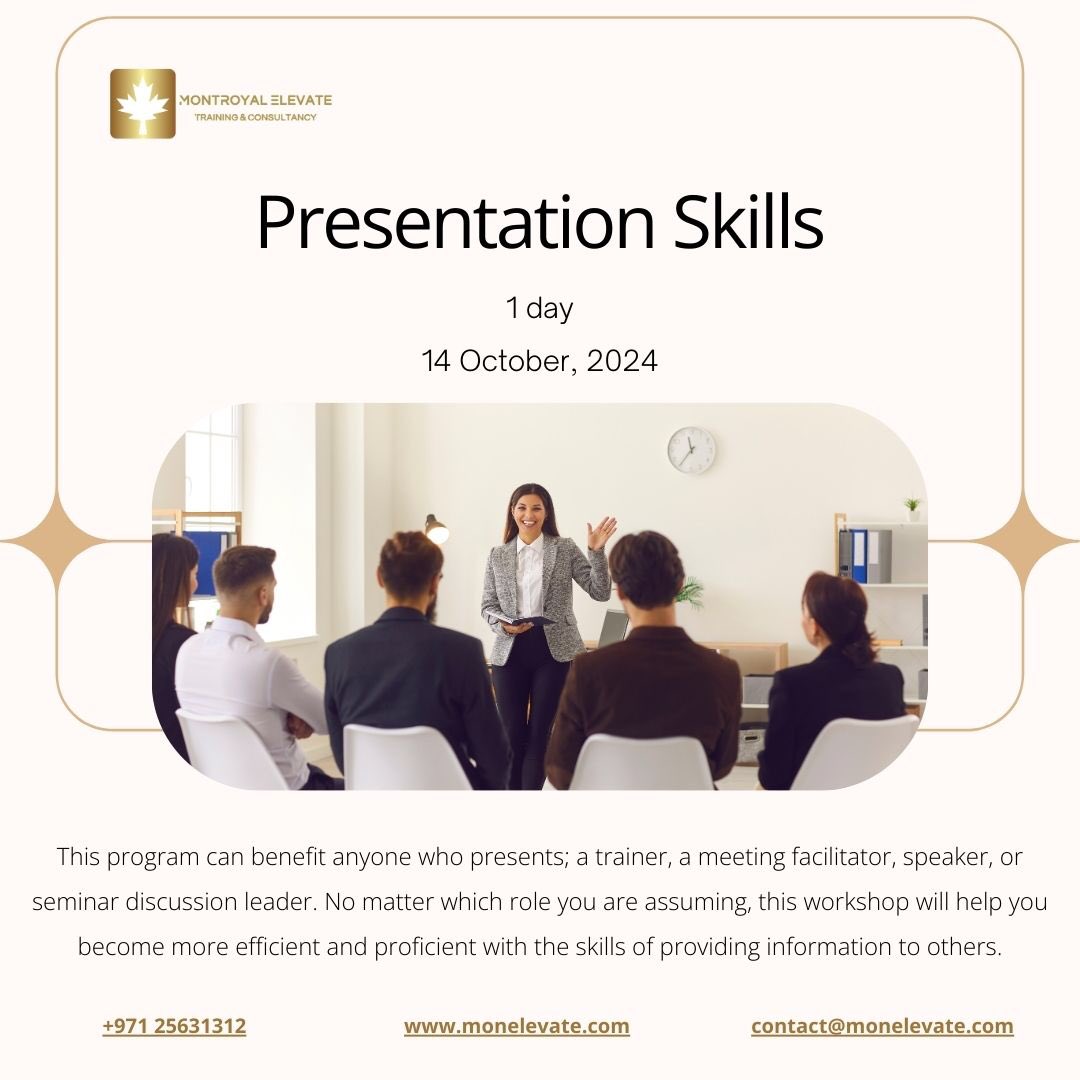 MONTROYAL ELEVATE
TRAINING & CONSULTANCY

Presentation Skills

1 day

14 October, 2024

This program can benefit anyone who presents; a trainer, a meeting facilitator, speaker, or seminar discussion leader. No matter which role you are assuming, this workshop will help you become more efficient and proficient with the skills of providing information to others.

+971 25631312 www.monelevate.com contact@monelevate.com